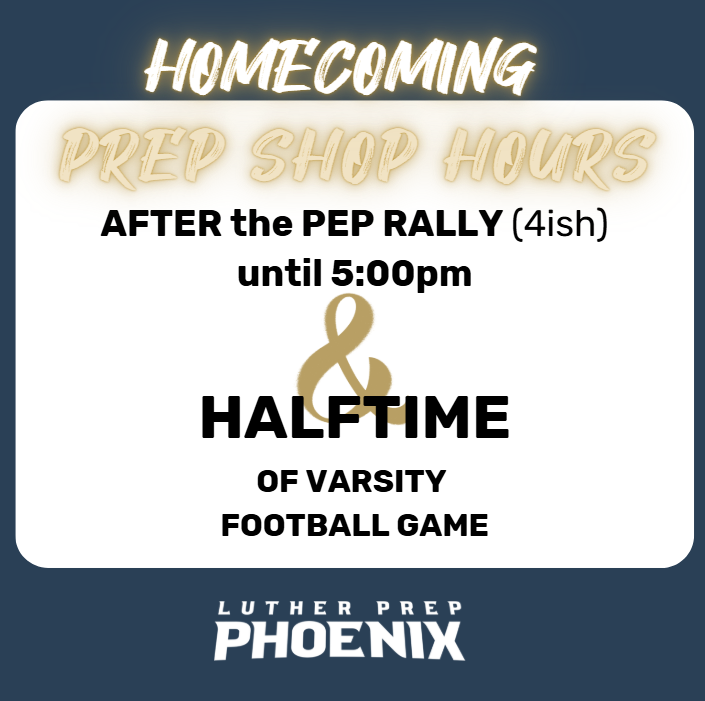 HOMECOMING

PREP SHOP HOURS

AFTER the PEP RALLY (4ish)
until 5:00pm

&

HALFTIME

OF VARSITY
FOOTBALL GAME

LUTHER PREP
PHOENIX